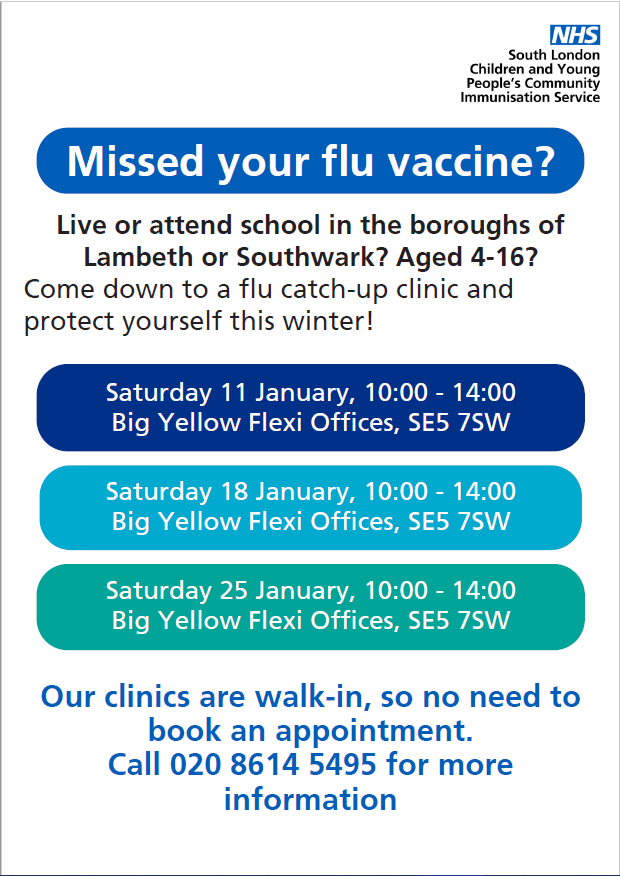 NHS
South London
Children and Young
People's Community
Immunisation Service

Missed your flu vaccine?

Live or attend school in the boroughs of Lambeth or Southwark? Aged 4-16?
Come down to a flu catch-up clinic and protect yourself this winter!

Saturday 11 January, 10:00 - 14:00
Big Yellow Flexi Offices, SE5 7SW

Saturday 18 January, 10:00 - 14:00
Big Yellow Flexi Offices, SE5 7SW

Saturday 25 January, 10:00 - 14:00
Big Yellow Flexi Offices, SE5 7SW

Our clinics are walk-in, so no need to book an appointment.
Call 020 8614 5495 for more information